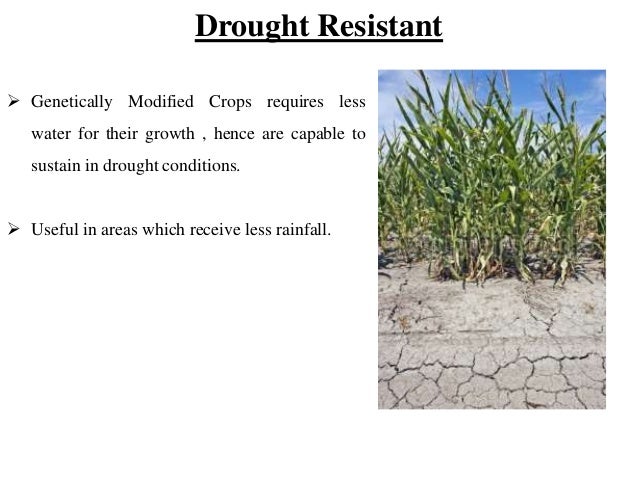 Drought Resistant

➢ Genetically Modified Crops requires less water for their growth , hence are capable to sustain in drought conditions.

➢ Useful in areas which receive less rainfall.